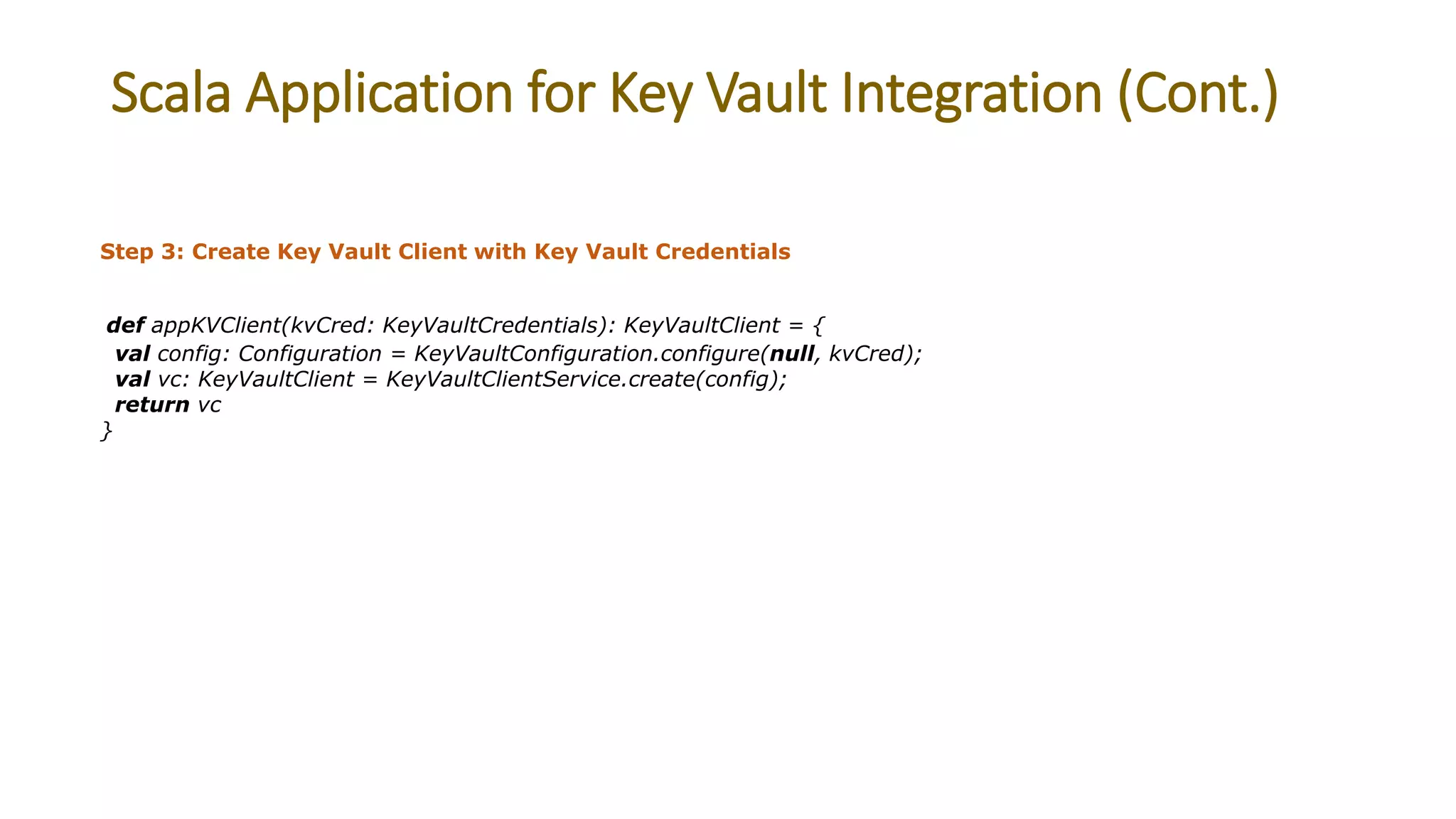 Scala Application for Key Vault Integration (Cont.)

Step 3: Create Key Vault Client with Key Vault Credentials

def appKVClient(kvCred: KeyVaultCredentials): KeyVaultClient = {
 val config: Configuration = KeyVaultConfiguration.configure(null, kvCred);
 val vc: KeyVaultClient = KeyVaultClientService.create(config);
 return vc
}